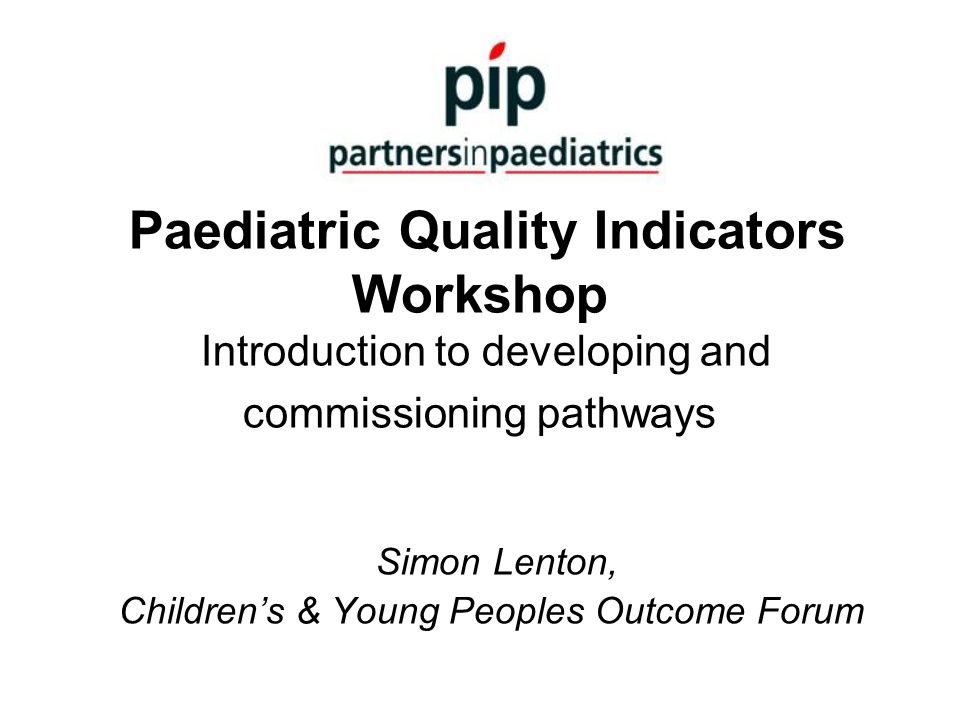 pip
partnersinpaediatrics

Paediatric Quality Indicators Workshop
Introduction to developing and commissioning pathways

Simon Lenton,
Children's & Young Peoples Outcome Forum